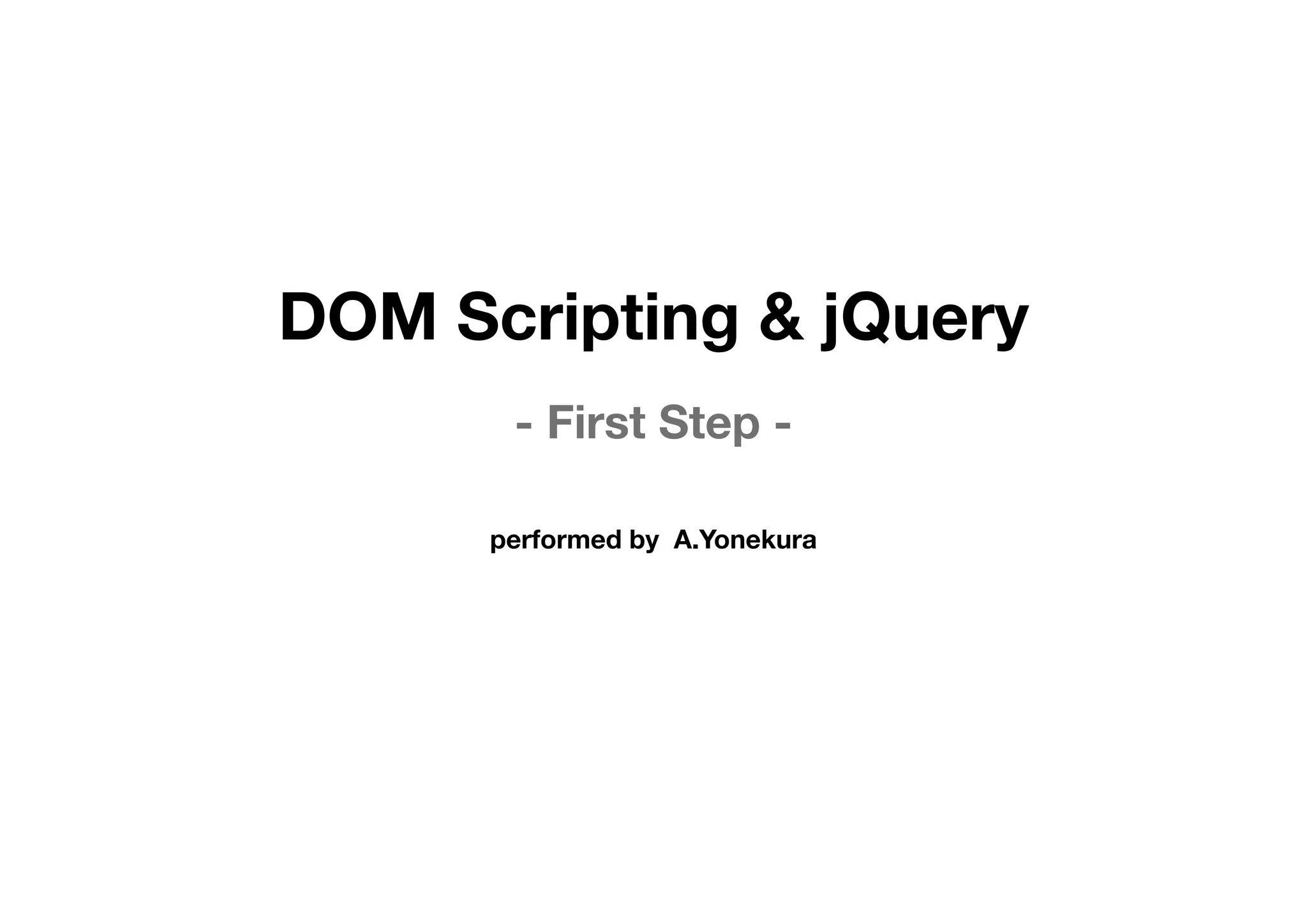 DOM Scripting & jQuery

- First Step -

performed by A.Yonekura